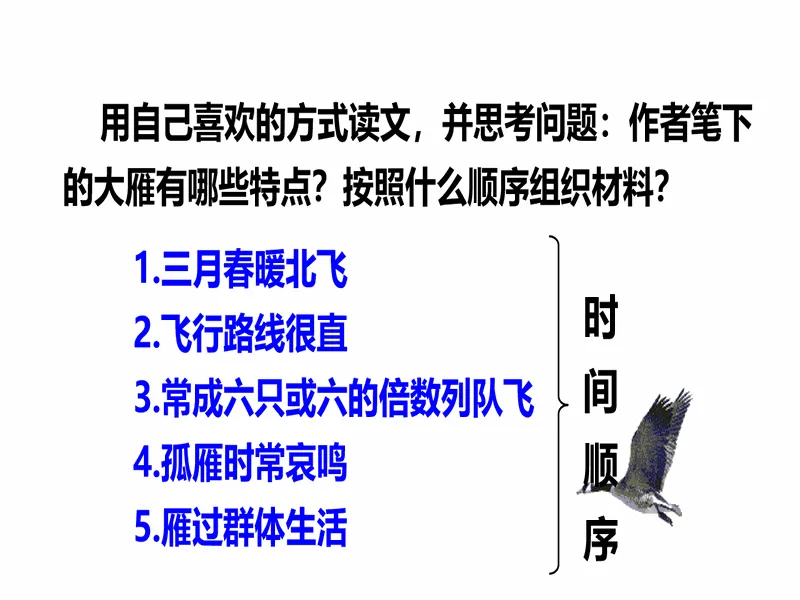 用自己喜欢的方式读文，并思考问题：作者笔下的大雁有哪些特点？按照什么顺序组织材料？

1.三月春暖北飞
2.飞行路线很直
3.常成六只或六的倍数列队飞
4.孤雁时常哀鸣
5.雁过群体生活

时间顺序